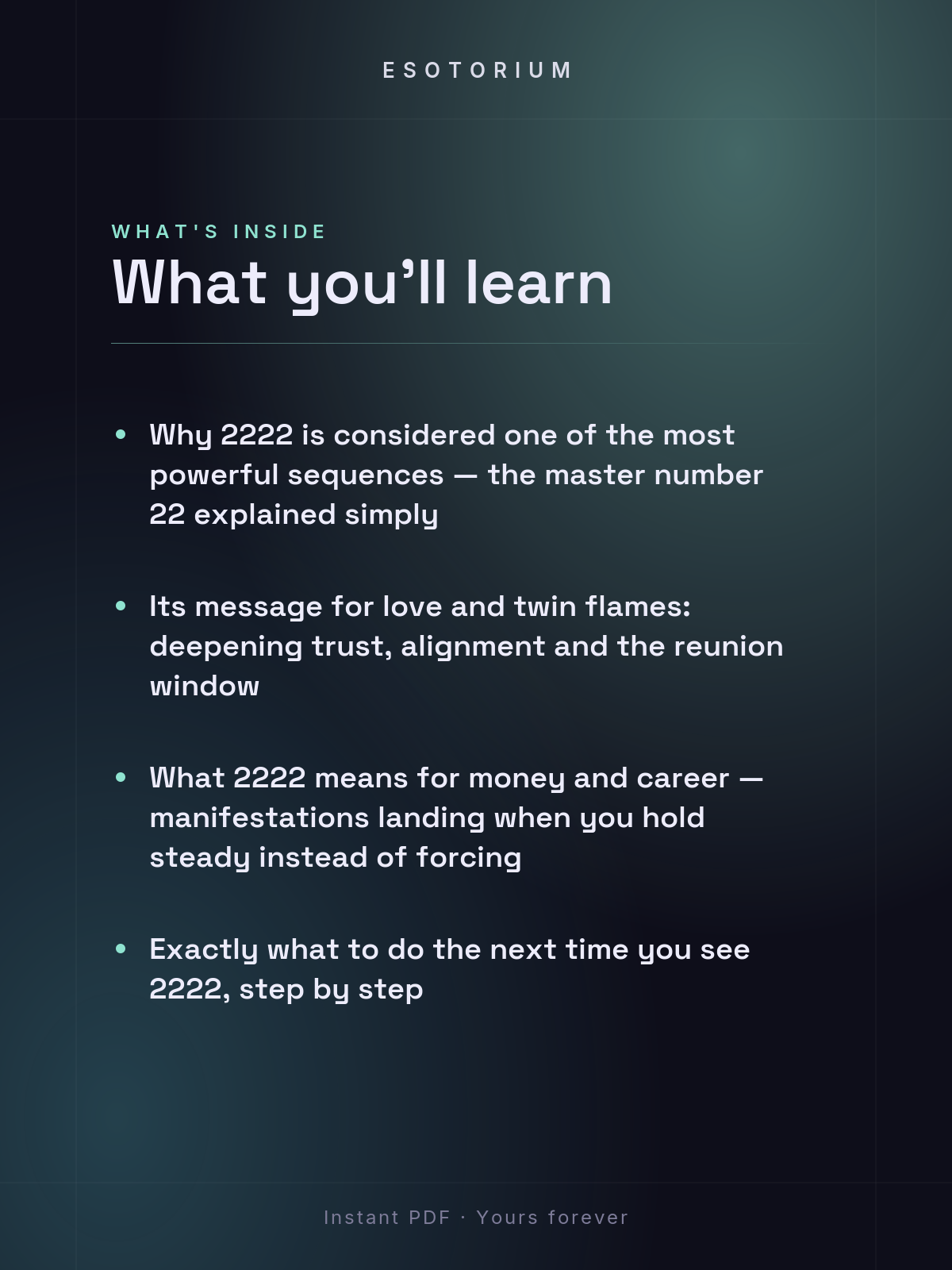 ESOTORIUM

WHAT'S INSIDE

What you'll learn

• Why 2222 is considered one of the most powerful sequences — the master number 22 explained simply

• Its message for love and twin flames: deepening trust, alignment and the reunion window

• What 2222 means for money and career — manifestations landing when you hold steady instead of forcing

• Exactly what to do the next time you see 2222, step by step

Instant PDF · Yours forever